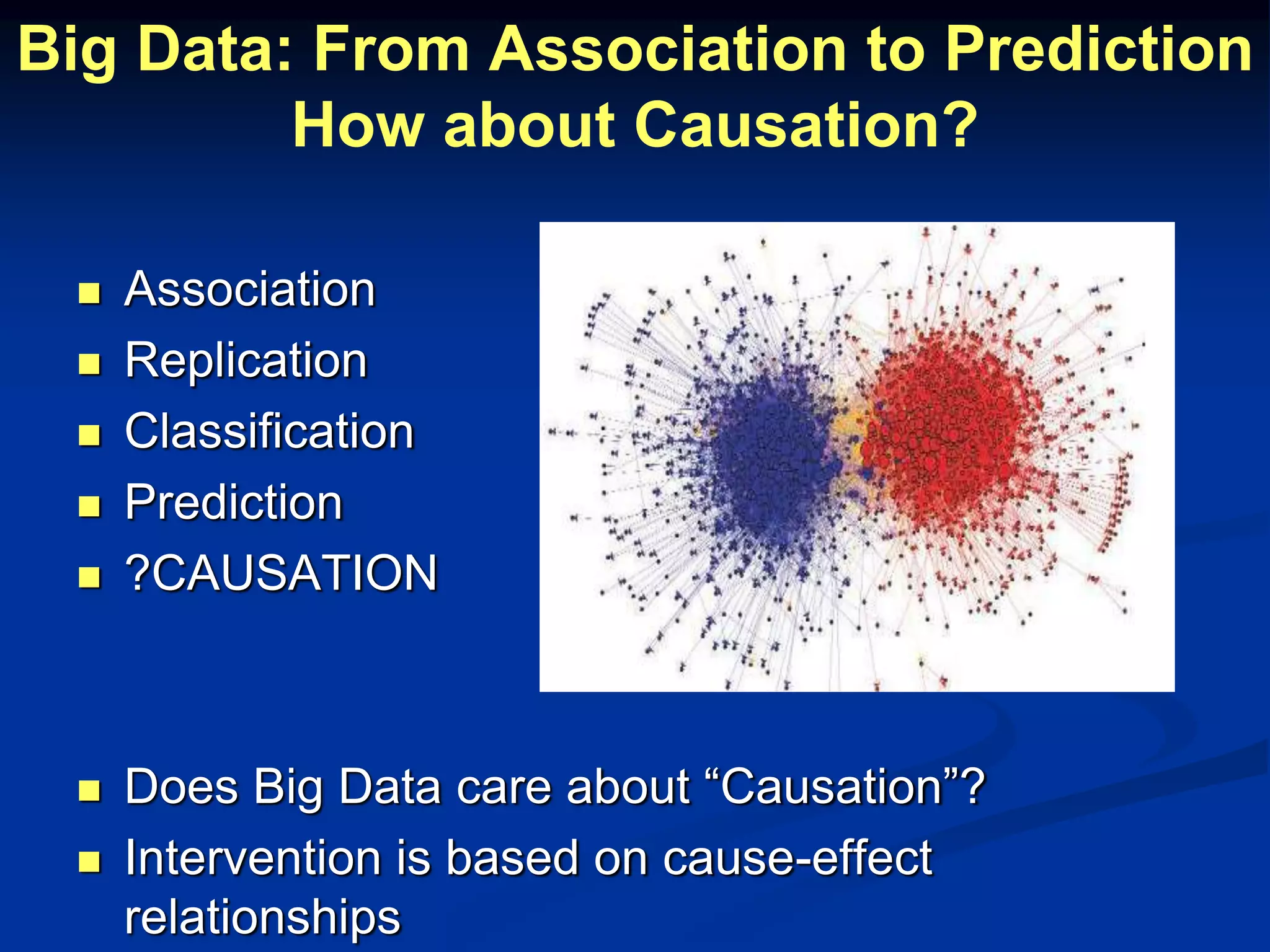 Big Data: From Association to Prediction
How about Causation?

- Association
- Replication
- Classification
- Prediction
- ?CAUSATION

- Does Big Data care about “Causation”?
- Intervention is based on cause-effect relationships